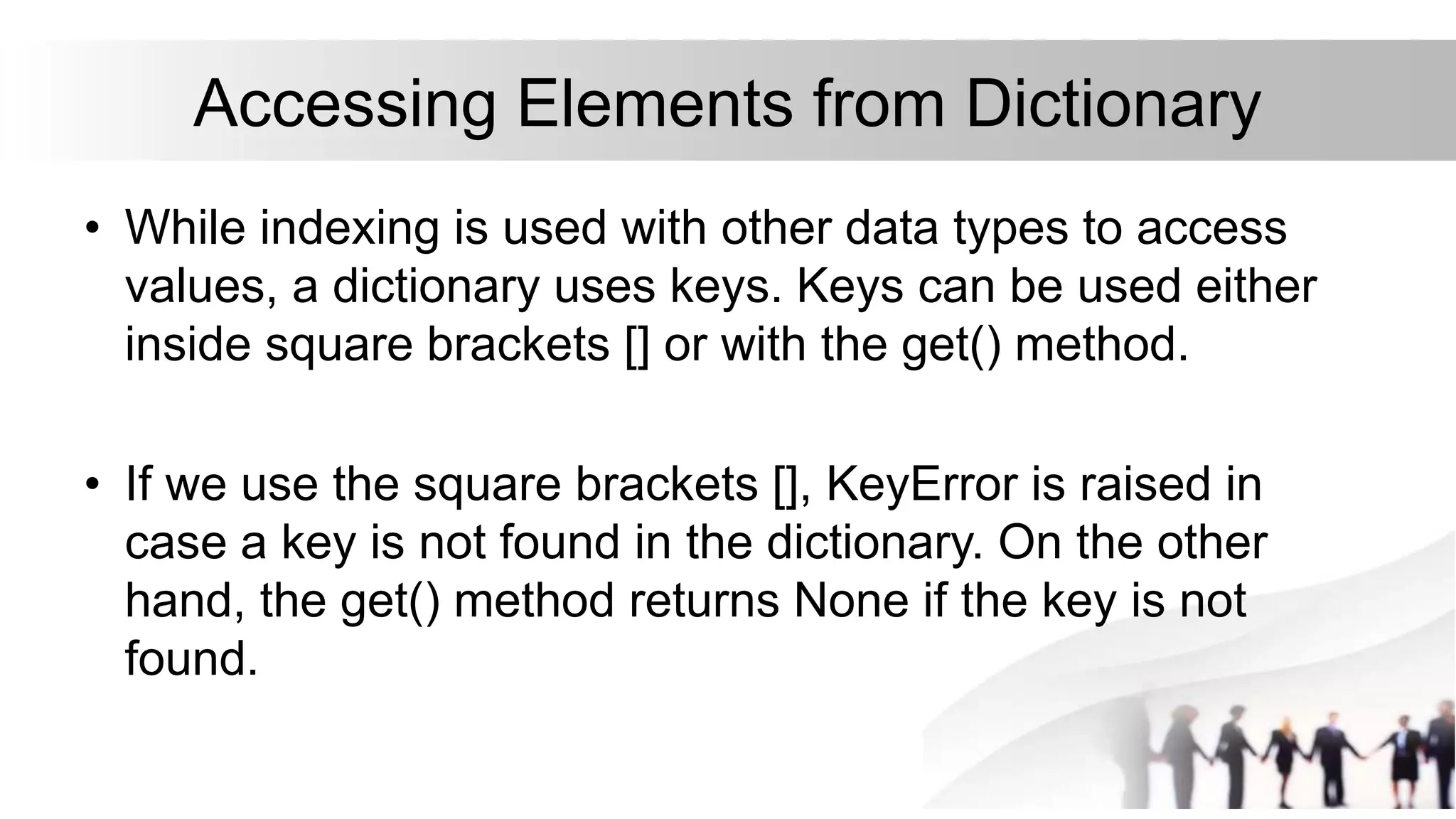 Accessing Elements from Dictionary

• While indexing is used with other data types to access values, a dictionary uses keys. Keys can be used either inside square brackets [] or with the get() method.

• If we use the square brackets [], KeyError is raised in case a key is not found in the dictionary. On the other hand, the get() method returns None if the key is not found.